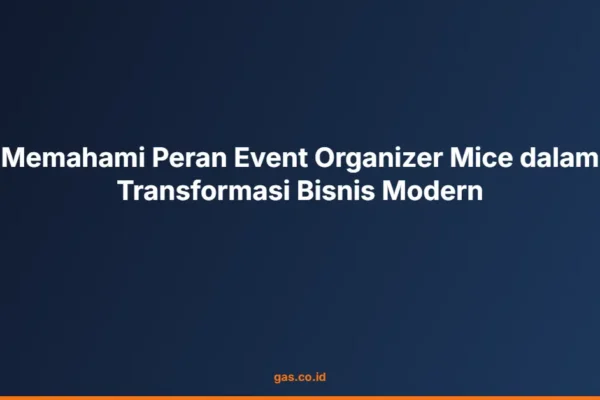 Memahami Peran Event Organizer Mice dalam Transformasi Bisnis Modern

gas.co.id